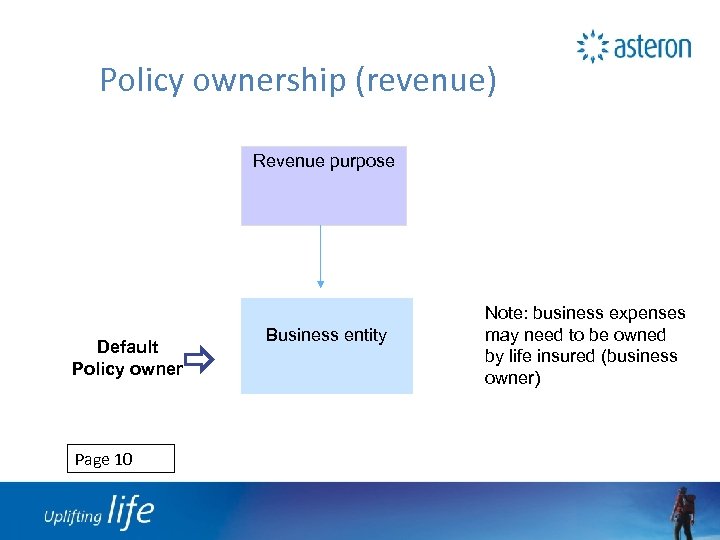 asteron

Policy ownership (revenue)

Revenue purpose

Business entity

Default Policy owner

Note: business expenses may need to be owned by life insured (business owner)

Page 10

Uplifting life